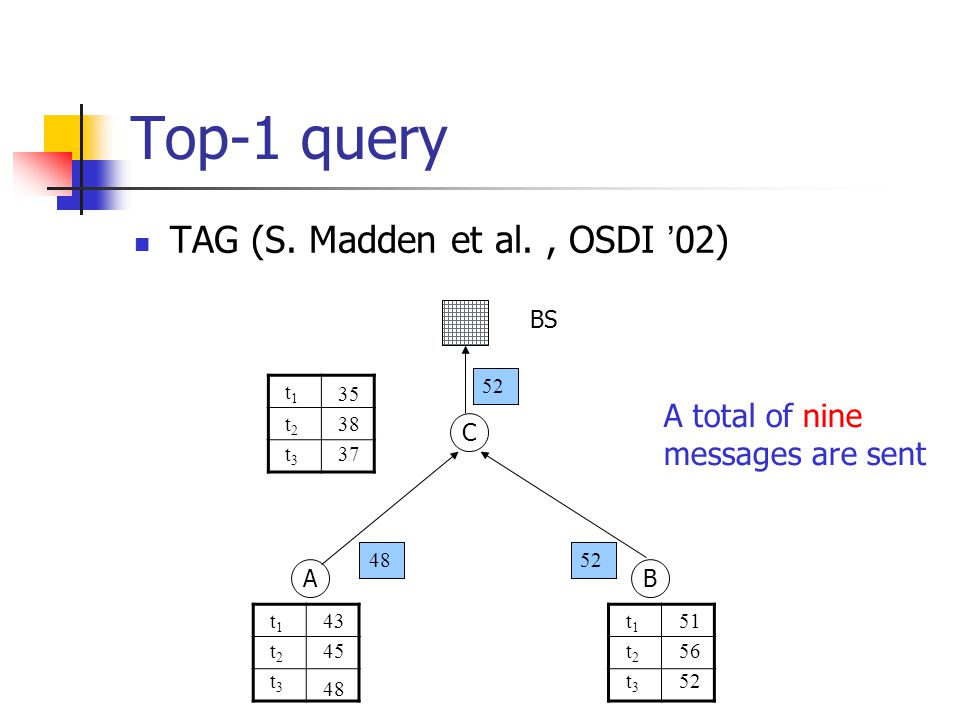 Top-1 query

TAG (S. Madden et al. , OSDI '02)

BS

52

| $t_1$ | 35 |
|---|---|
| $t_2$ | 38 |
| $t_3$ | 37 |

C

A total of nine messages are sent

48

52

A

B

| $t_1$ | 43 |
|---|---|
| $t_2$ | 45 |
| $t_3$ | 48 |

| $t_1$ | 51 |
|---|---|
| $t_2$ | 56 |
| $t_3$ | 52 |